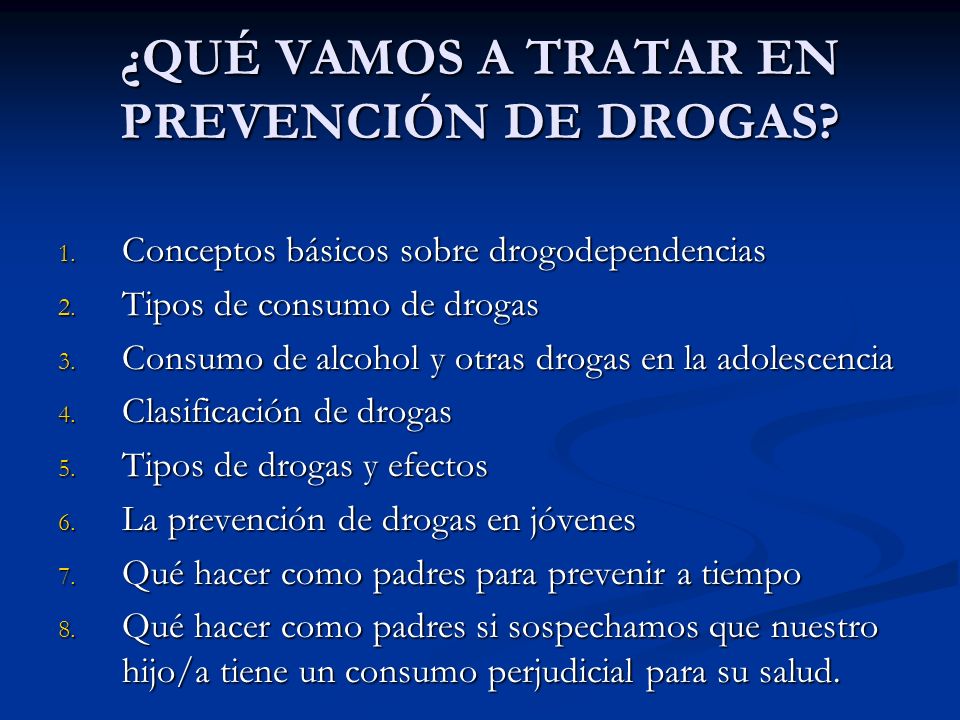 ¿QUÉ VAMOS A TRATAR EN PREVENCIÓN DE DROGAS?

1. Conceptos básicos sobre drogodependencias
2. Tipos de consumo de drogas
3. Consumo de alcohol y otras drogas en la adolescencia
4. Clasificación de drogas
5. Tipos de drogas y efectos
6. La prevención de drogas en jóvenes
7. Qué hacer como padres para prevenir a tiempo
8. Qué hacer como padres si sospechamos que nuestro hijo/a tiene un consumo perjudicial para su salud.